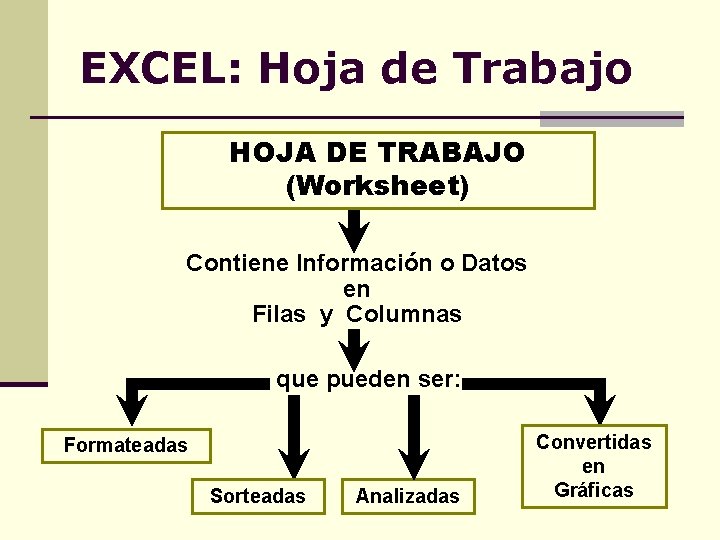 EXCEL: Hoja de Trabajo

HOJA DE TRABAJO
(Worksheet)

Contiene Información o Datos
en
Filas y Columnas

que pueden ser:

Formateadas

Sorteadas

Analizadas

Convertidas
en
Gráficas